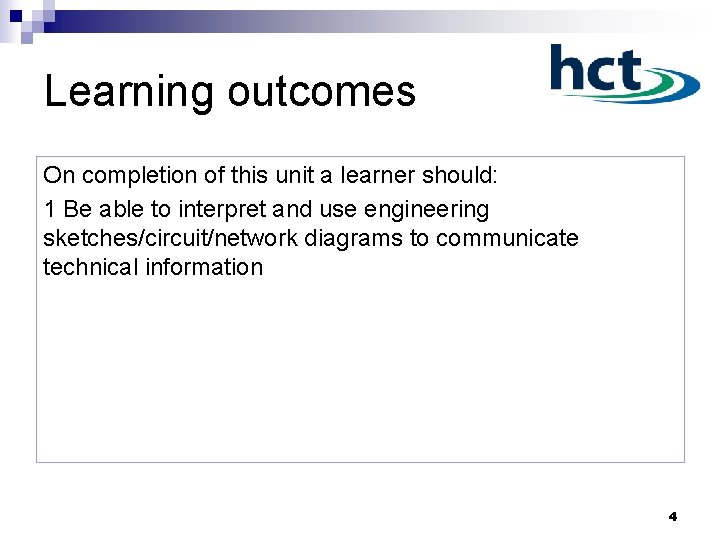 Learning outcomes

hct

On completion of this unit a learner should:

1 Be able to interpret and use engineering sketches/circuit/network diagrams to communicate technical information

4